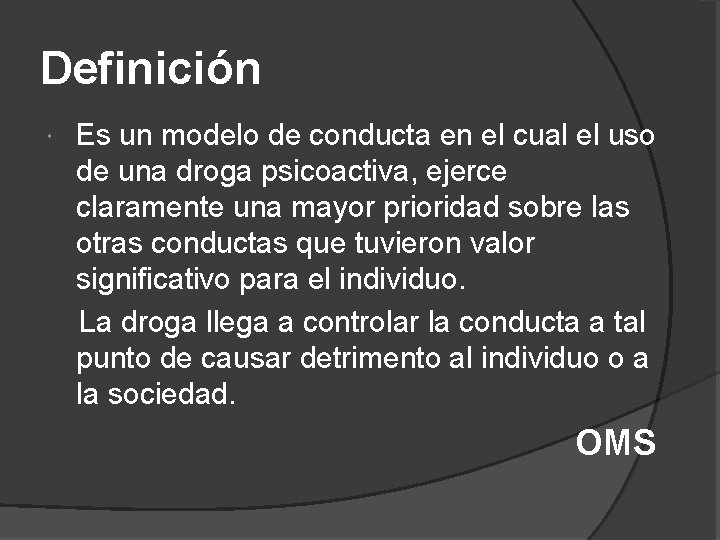 Definición

Es un modelo de conducta en el cual el uso de una droga psicoactiva, ejerce claramente una mayor prioridad sobre las otras conductas que tuvieron valor significativo para el individuo.

La droga llega a controlar la conducta a tal punto de causar detrimento al individuo o a la sociedad.

OMS